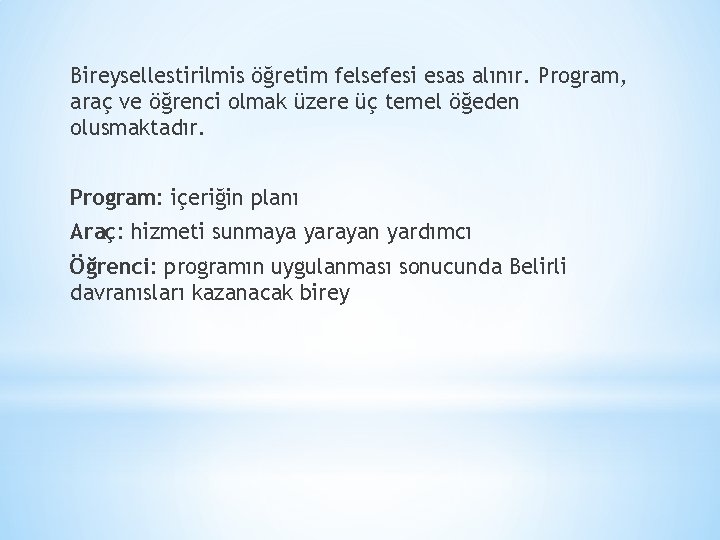 Bireysellestirilmis öğretim felsefesi esas alınır. Program, araç ve öğrenci olmak üzere üç temel öğeden olusmaktadır.

Program: içeriğin planı

Araç: hizmeti sunmaya yarayan yardımcı

Öğrenci: programın uygulanması sonucunda Belirli davranısları kazanacak birey